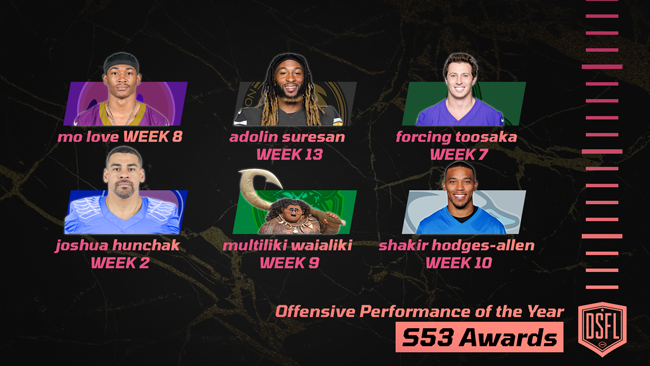 mo love WEEK 8

adolin suresan
WEEK 13

forcing toosaka
WEEK 7

joshua hunchak
WEEK 2

multiliki waialiki
WEEK 9

shakir hodges-allen
WEEK 10

Offensive Performance of the Year
S53 Awards

DSFL